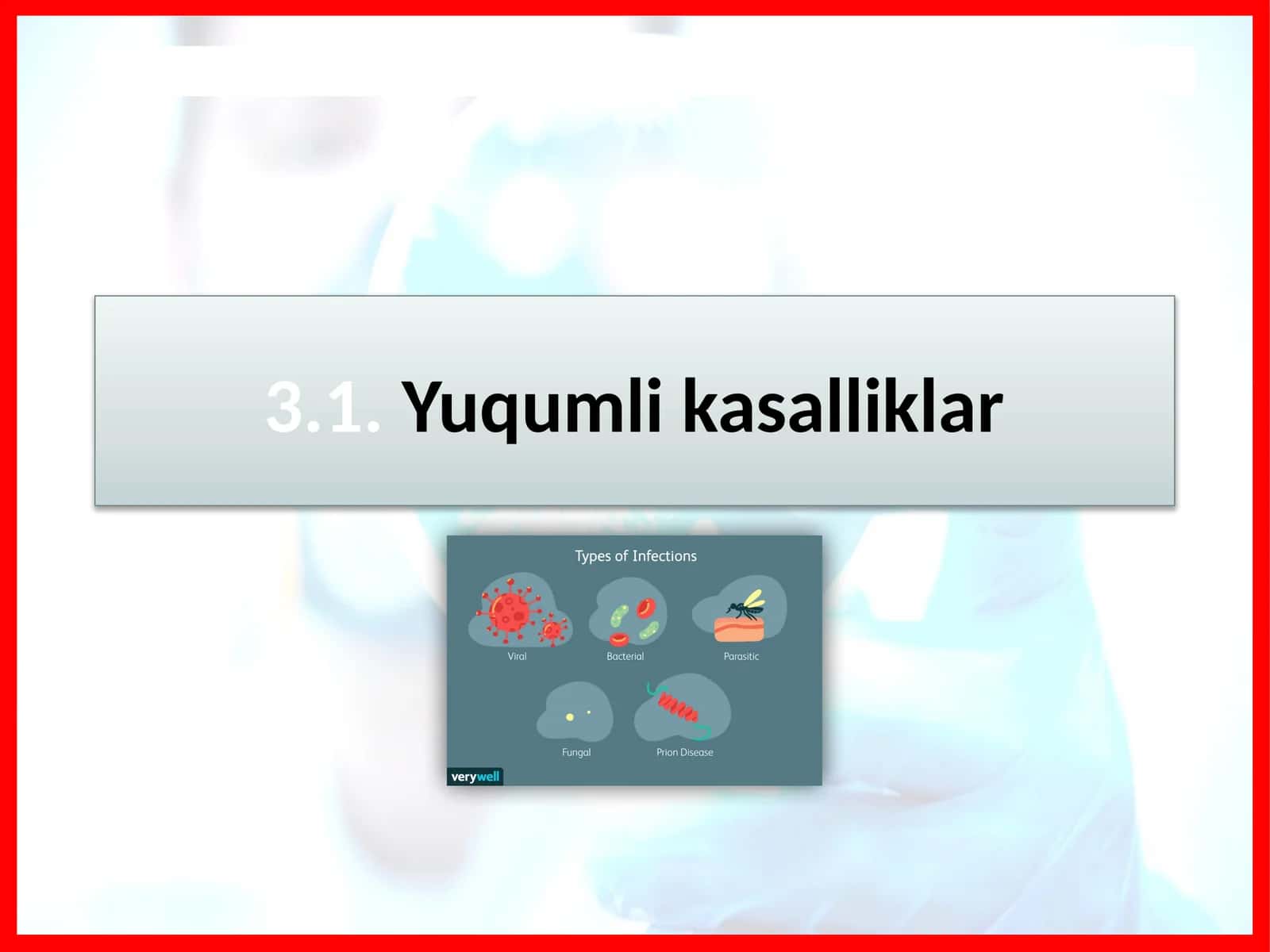 3.1. Yuqumli kasalliklar

Types of Infections

Viral

Bacterial

Parasitic

Fungal

Prion Disease

verywell